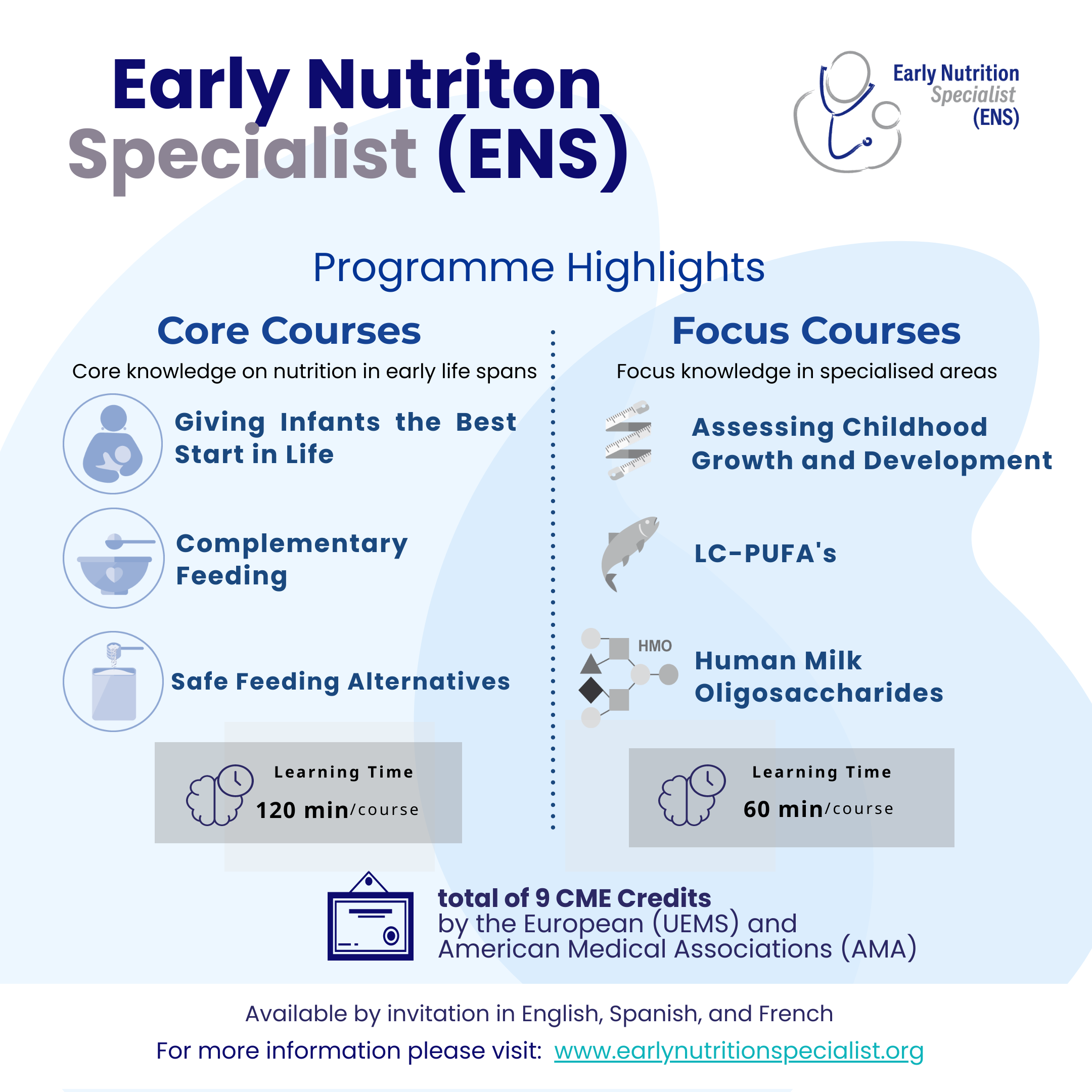 Early Nutriton Specialist (ENS)

Early Nutrition Specialist (ENS)

Programme Highlights

Core Courses

Core knowledge on nutrition in early life spans

Giving Infants the Best Start in Life

Complementary Feeding

Safe Feeding Alternatives

Learning Time

120 min/course

Focus Courses

Focus knowledge in specialised areas

Assessing Childhood Growth and Development

LC-PUFA's

HMO

Human Milk Oligosaccharides

Learning Time

60 min/course

total of 9 CME Credits
by the European (UEMS) and American Medical Associations (AMA)

Available by invitation in English, Spanish, and French

For more information please visit: www.earlynutritionspecialist.org